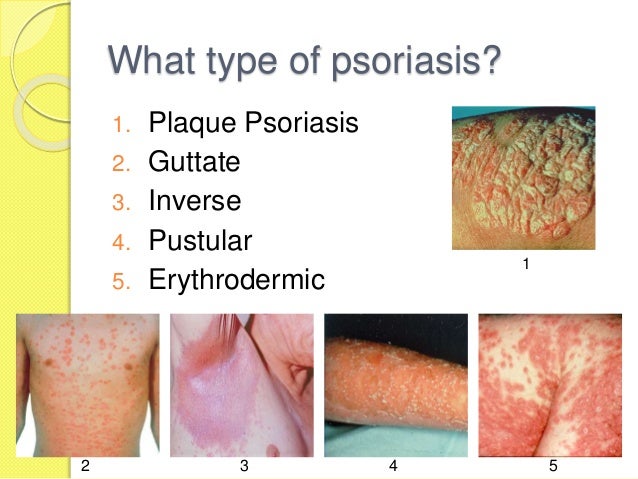 What type of psoriasis?

1. Plaque Psoriasis
2. Guttate
3. Inverse
4. Pustular
5. Erythrodermic

1

2

3

4

5